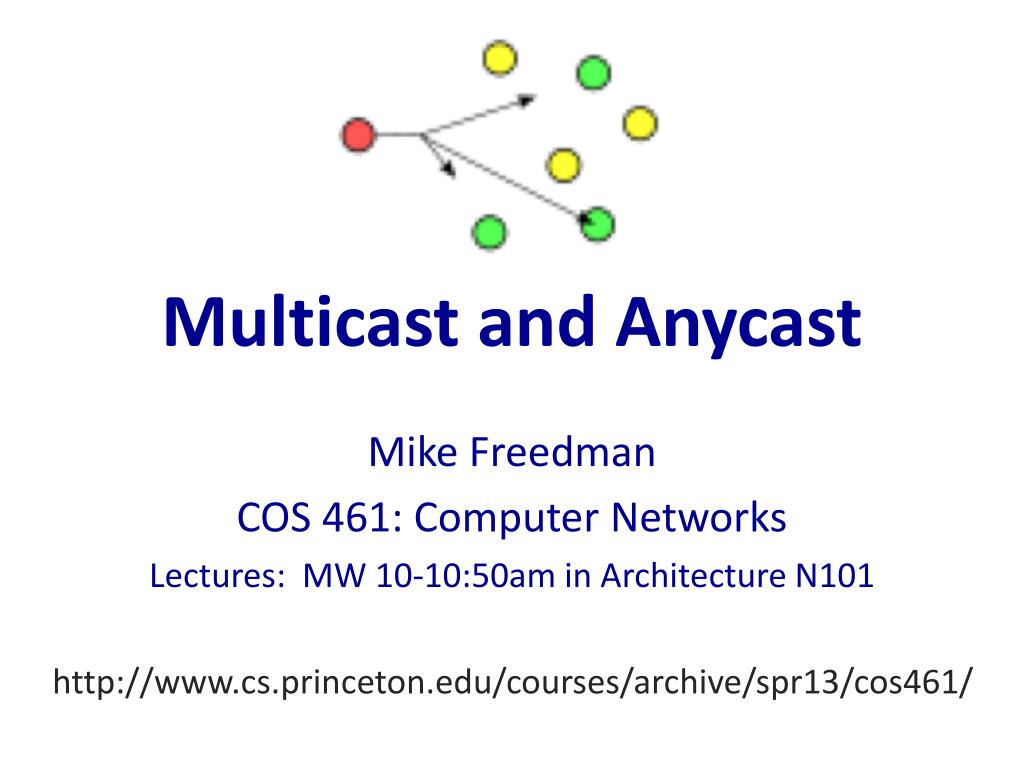 Multicast and Anycast

Mike Freedman

COS 461: Computer Networks

Lectures: MW 10-10:50am in Architecture N101

http://www.cs.princeton.edu/courses/archive/spr13/cos461/